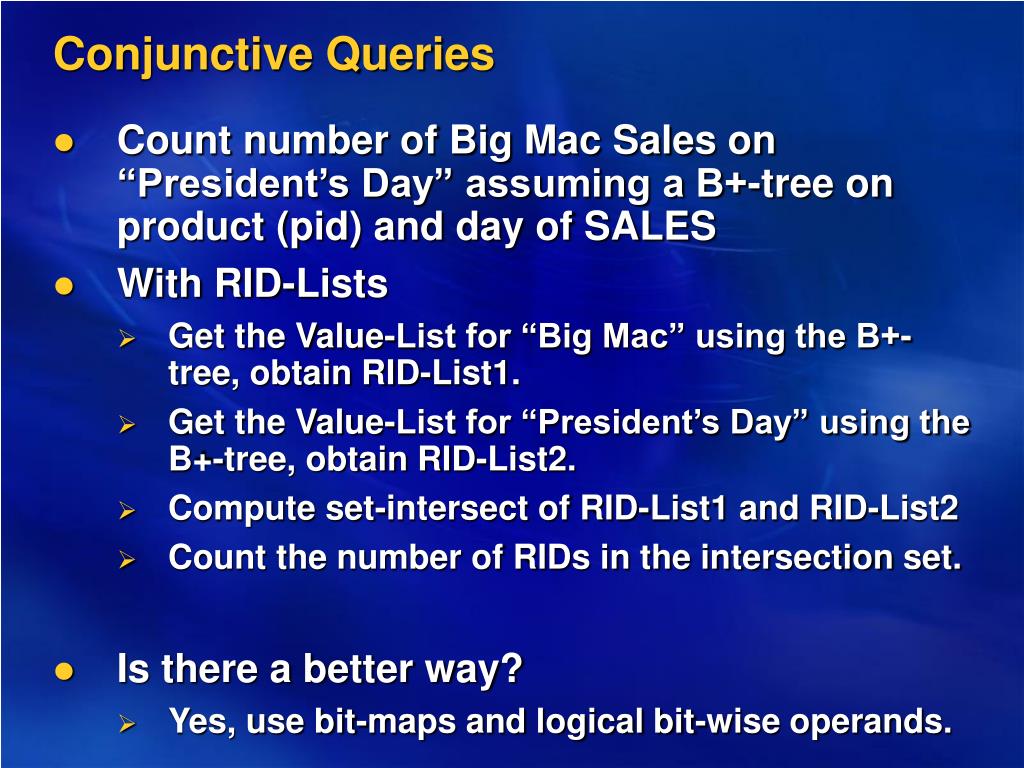 Conjunctive Queries

● Count number of Big Mac Sales on “President’s Day” assuming a B+-tree on product (pid) and day of SALES

● With RID-Lists

➢ Get the Value-List for “Big Mac” using the B+-tree, obtain RID-List1.

➢ Get the Value-List for “President’s Day” using the B+-tree, obtain RID-List2.

➢ Compute set-intersect of RID-List1 and RID-List2

➢ Count the number of RIDs in the intersection set.

● Is there a better way?

➢ Yes, use bit-maps and logical bit-wise operands.